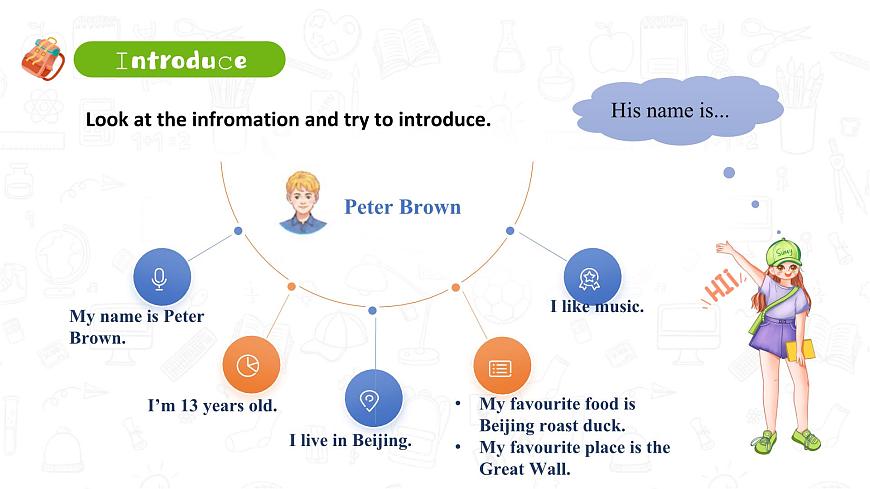 Introduce

Look at the infromation and try to introduce.

His name is...

Peter Brown

My name is Peter Brown.

I'm 13 years old.

I live in Beijing.

- My favourite food is Beijing roast duck.
- My favourite place is the Great Wall.

I like music.

HI!

Sunny